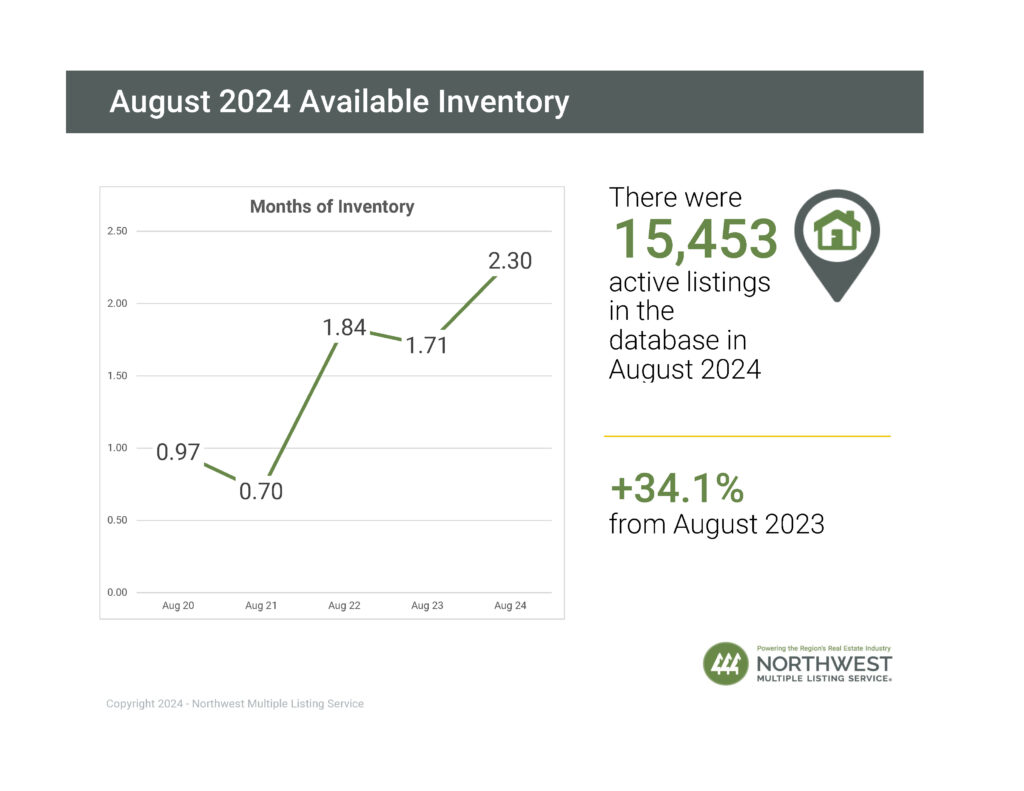 August 2024 Available Inventory

Months of Inventory

2.50
2.00
1.50
1.00
0.50
0.00

0.97
0.70
1.84
1.71
2.30

Aug 20
Aug 21
Aug 22
Aug 23
Aug 24

There were 15,453 active listings in the database in August 2024

+34.1% from August 2023

Powering the Region's Real Estate Industry
NORTHWEST
MULTIPLE LISTING SERVICE®

Copyright 2024 - Northwest Multiple Listing Service